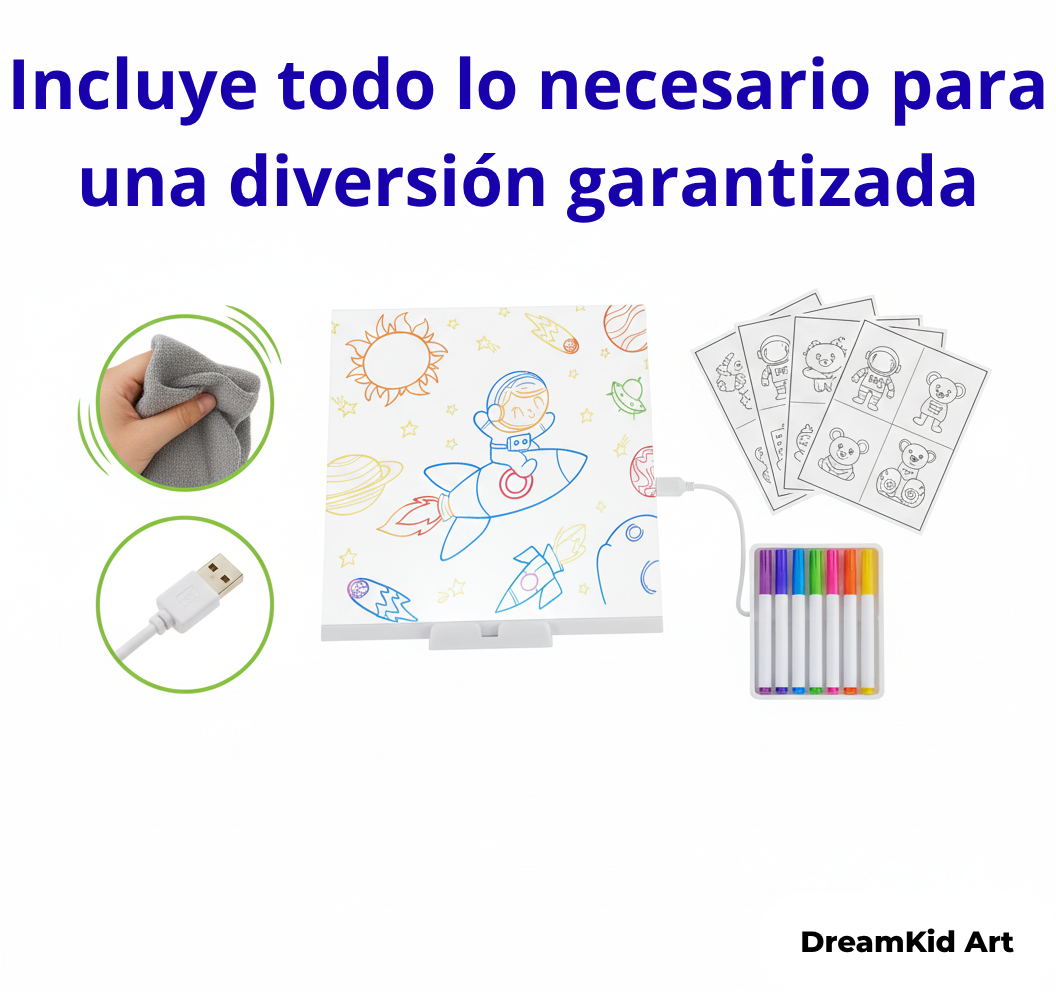 Incluye todo lo necesario para una diversión garantizada

DreamKid Art